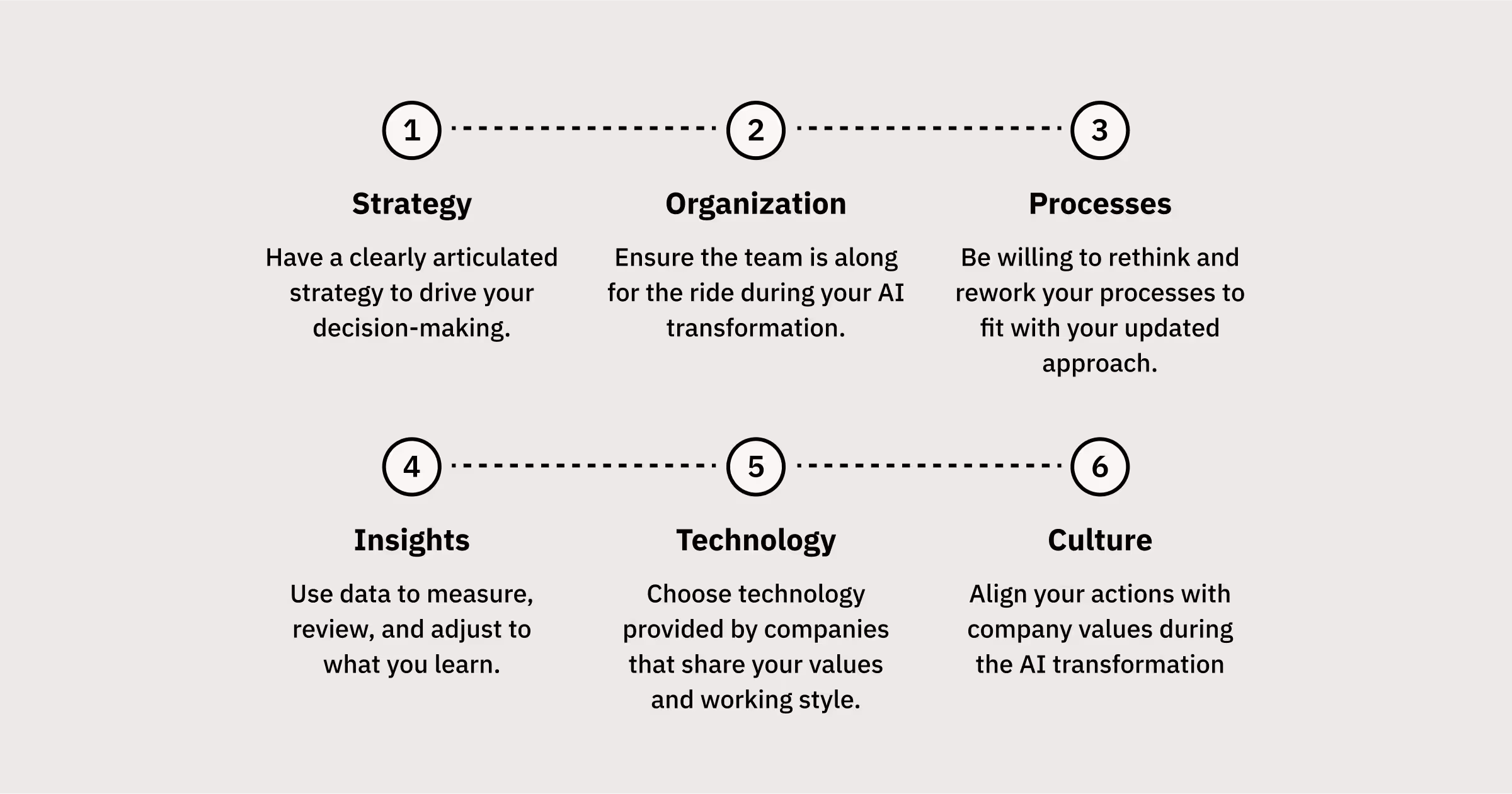 1

Strategy

Have a clearly articulated strategy to drive your decision-making.

2

Organization

Ensure the team is along for the ride during your AI transformation.

3

Processes

Be willing to rethink and rework your processes to fit with your updated approach.

4

Insights

Use data to measure, review, and adjust to what you learn.

5

Technology

Choose technology provided by companies that share your values and working style.

6

Culture

Align your actions with company values during the AI transformation